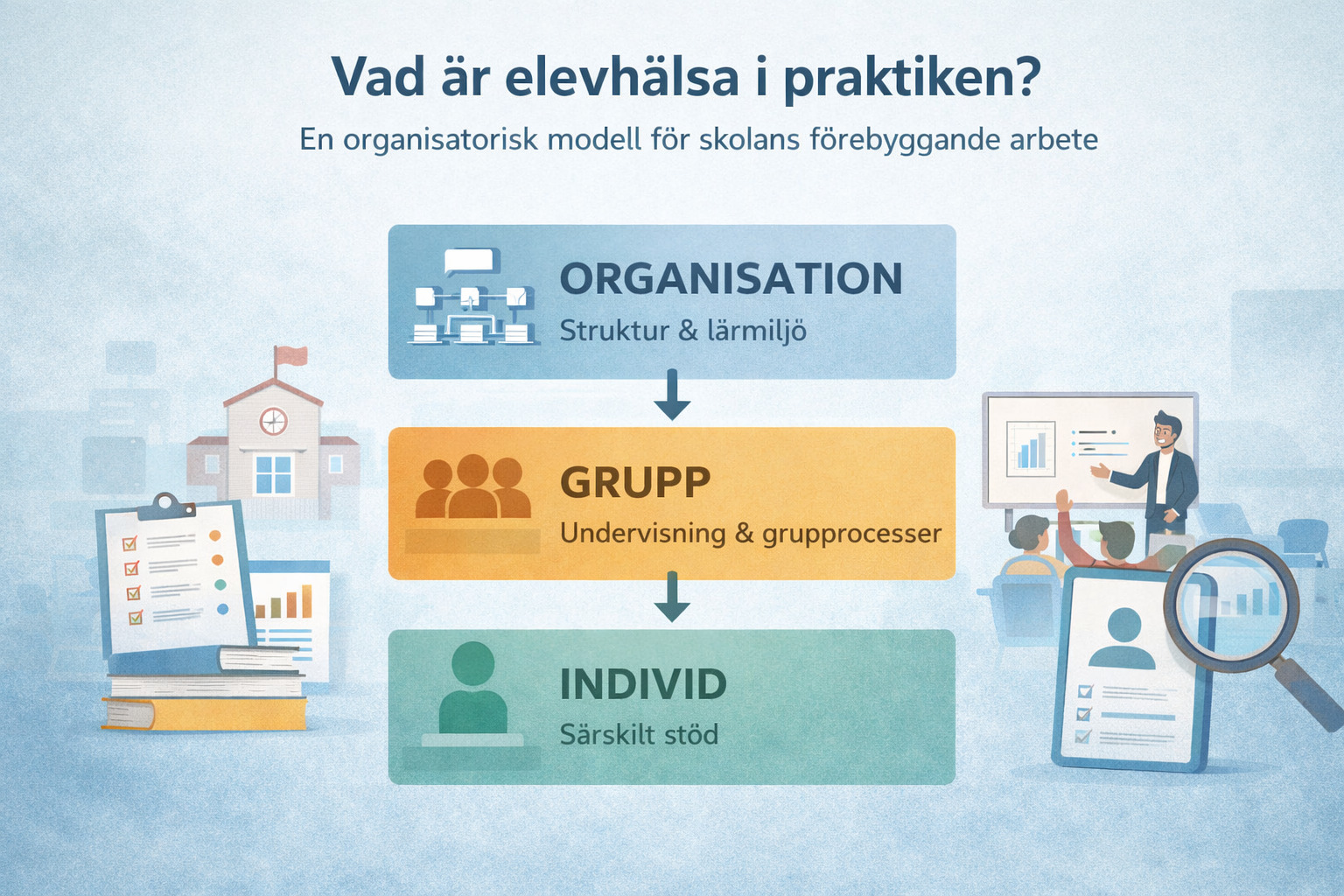 Vad är elevhälsa i praktiken?

En organisatorisk modell för skolans förebyggande arbete

ORGANISATION

Struktur & lärmiljö

GRUPP

Undervisning & grupprocesser

INDIVID

Särskilt stöd